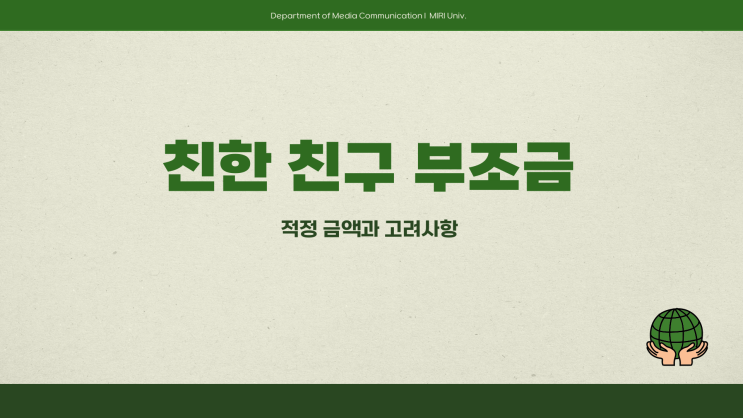 Department of Media Communication I MIRI Univ.

친한 친구 부조금

적정 금액과 고려사항